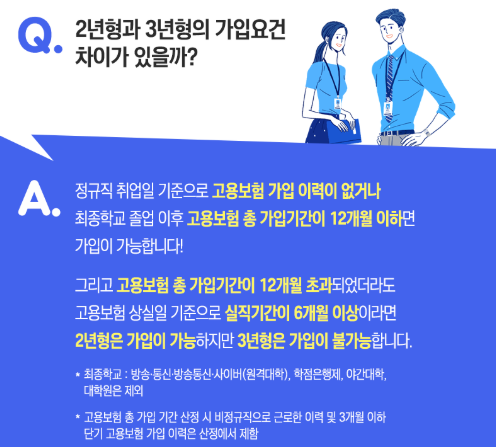 Q. 2년형과 3년형의 가입요건 차이가 있을까?

A. 정규직 취업일 기준으로 고용보험 가입 이력이 없거나 최종학교 졸업 이후 고용보험 총 가입기간이 12개월 이하면 가입이 가능합니다!

그리고 고용보험 총 가입기간이 12개월 초과되었더라도 고용보험 상실일 기준으로 실직기간이 6개월 이상이라면 2년형은 가입이 가능하지만 3년형은 가입이 불가능합니다.

* 최종학교 : 방송·통신·방송통신·사이버(원격대학), 학점은행제, 야간대학, 대학원은 제외

* 고용보험 총 가입 기간 산정 시 비정규직으로 근로한 이력 및 3개월 이하 단기 고용보험 가입 이력은 산정에서 제함